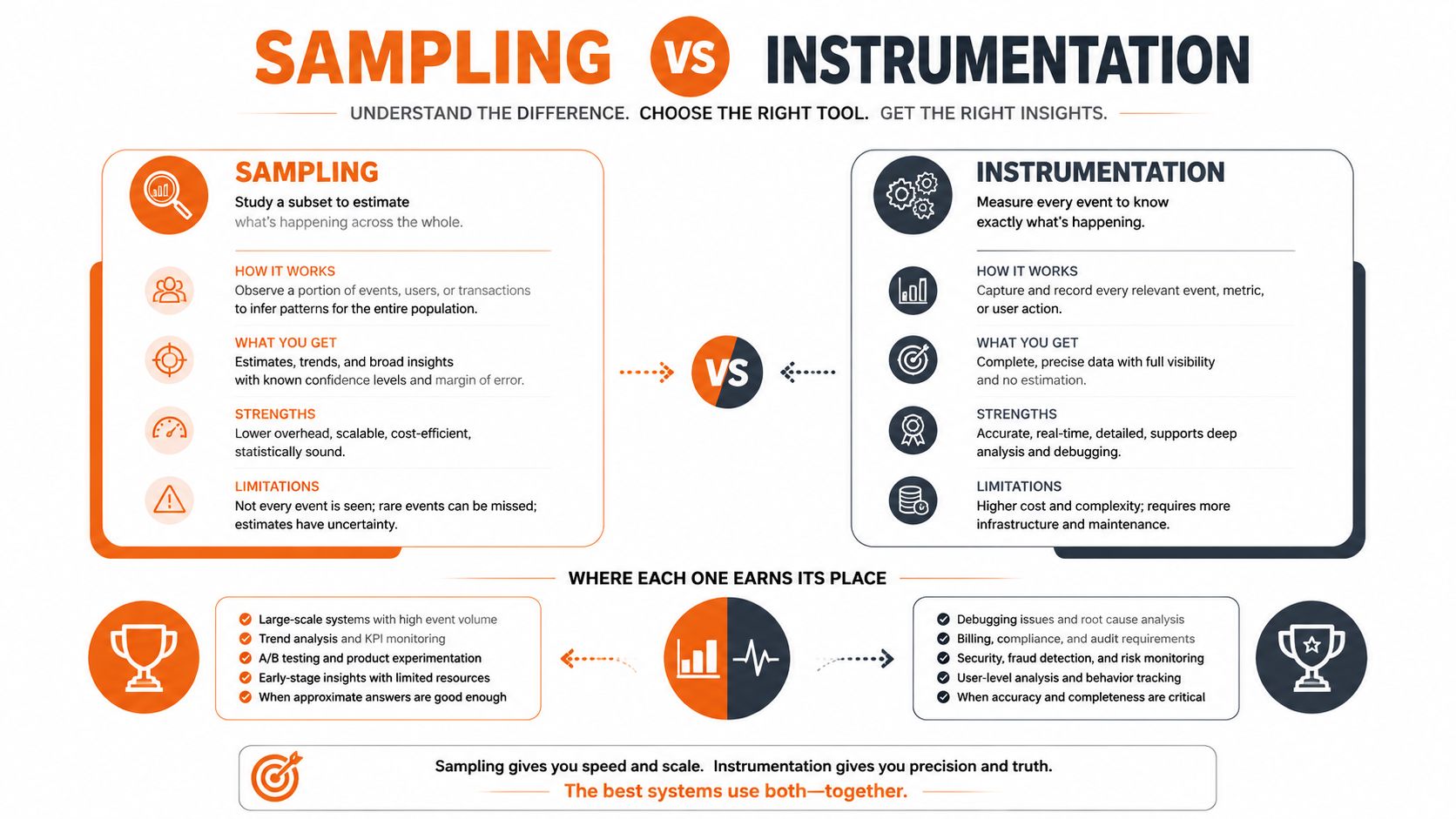 SAMPLING VS INSTRUMENTATION

UNDERSTAND THE DIFFERENCE. CHOOSE THE RIGHT TOOL. GET THE RIGHT INSIGHTS.

SAMPLING
Study a subset to estimate what's happening across the whole.

HOW IT WORKS
Observe a portion of events, users, or transactions to infer patterns for the entire population.

WHAT YOU GET
Estimates, trends, and broad insights with known confidence levels and margin of error.

STRENGTHS
Lower overhead, scalable, cost-efficient, statistically sound.

LIMITATIONS
Not every event is seen; rare events can be missed; estimates have uncertainty.

VS

INSTRUMENTATION
Measure every event to know exactly what's happening.

HOW IT WORKS
Capture and record every relevant event, metric, or user action.

WHAT YOU GET
Complete, precise data with full visibility and no estimation.

STRENGTHS
Accurate, real-time, detailed, supports deep analysis and debugging.

LIMITATIONS
Higher cost and complexity; requires more infrastructure and maintenance.

WHERE EACH ONE EARNS ITS PLACE

Large-scale systems with high event volume
Trend analysis and KPI monitoring
A/B testing and product experimentation
Early-stage insights with limited resources
When approximate answers are good enough

Debugging issues and root cause analysis
Billing, compliance, and audit requirements
Security, fraud detection, and risk monitoring
User-level analysis and behavior tracking
When accuracy and completeness are critical

Sampling gives you speed and scale. Instrumentation gives you precision and truth.
The best systems use both—together.